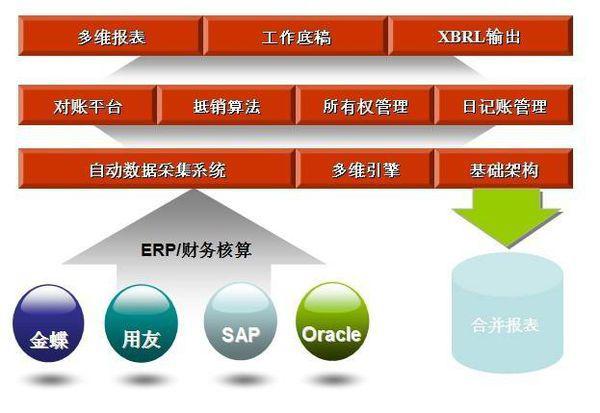 多维报表 工作底稿 XBRL输出

对账平台 抵销算法 所有权管理 日记账管理

自动数据采集系统 多维引擎 基础架构

ERP/财务核算

金蝶 用友 SAP Oracle

合并报表